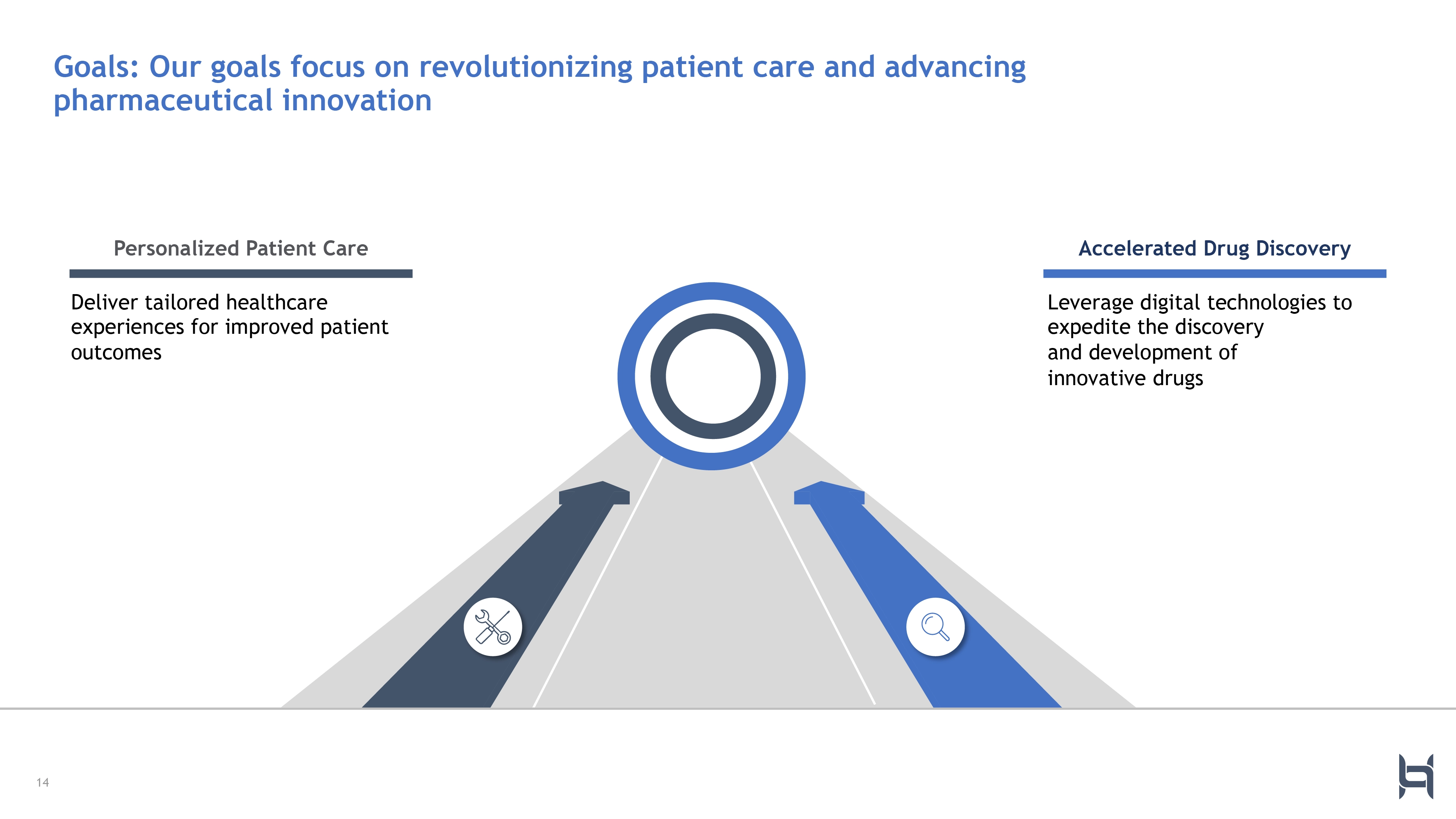 Goals: Our goals focus on revolutionizing patient care and advancing pharmaceutical innovation

Personalized Patient Care

Deliver tailored healthcare experiences for improved patient outcomes

Accelerated Drug Discovery

Leverage digital technologies to expedite the discovery and development of innovative drugs

14